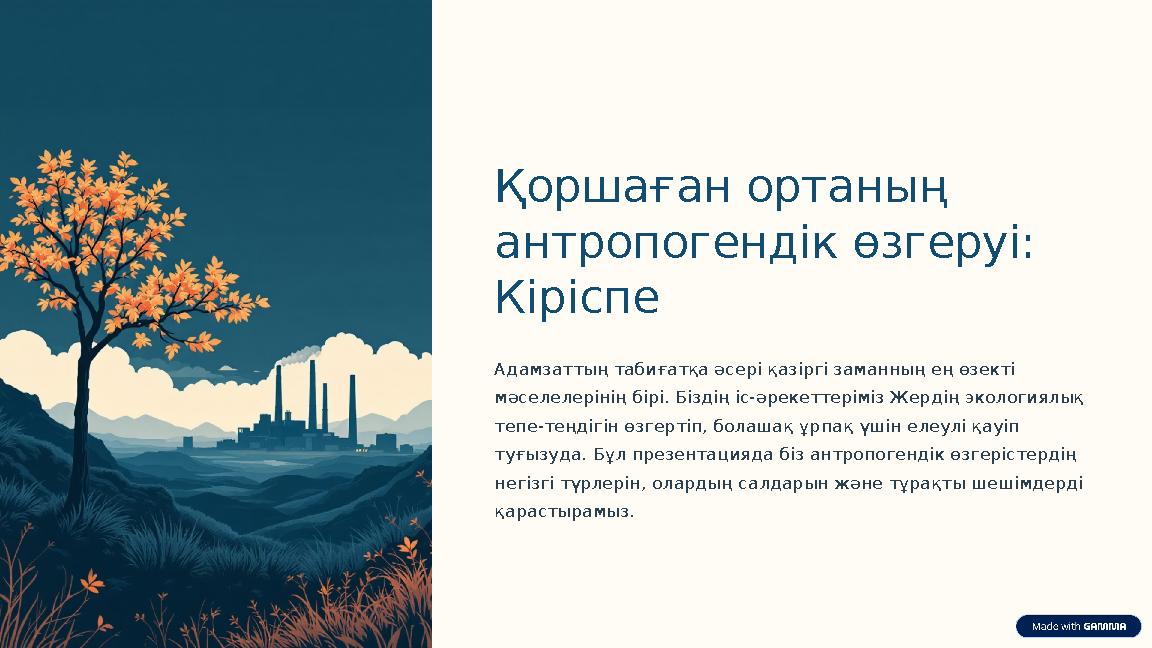 Қоршаған ортаның антропогендік өзгеруі: Кіріспе

Адамзаттың табиғатқа әсері қазіргі заманның ең өзекті мәселелерінің бірі. Біздің іс-әрекеттеріміз Жердің экологиялық тепе-теңдігін өзгертіп, болашақ ұрпақ үшін елеулі қауіп туғызуда. Бұл презентацияда біз антропогендік өзгерістердің негізгі түрлерін, олардың салдарын және тұрақты шешімдерді қарастырамыз.

Made with GAMMA